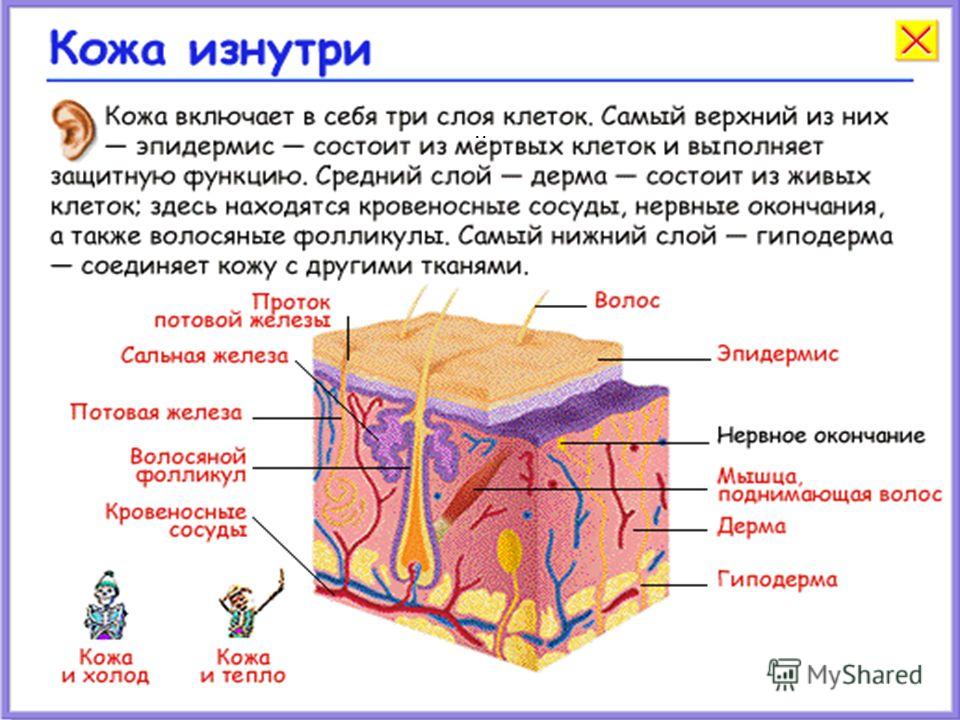 Кожа изнутри

Кожа включает в себя три слоя клеток. Самый верхний из них — эпидермис — состоит из мёртвых клеток и выполняет защитную функцию. Средний слой — дерма — состоит из живых клеток; здесь находятся кровеносные сосуды, нервные окончания, а также волосяные фолликулы. Самый нижний слой — гиподерма — соединяет кожу с другими тканями.

Проток потовой железы
Сальная железа
Потовая железа
Волосяной фолликул
Кровеносные сосуды
Волос
Эпидермис
Нервное окончание
Мышца, поднимающая волос
Дерма
Гиподерма

Кожа и холод
Кожа и тепло

MyShared